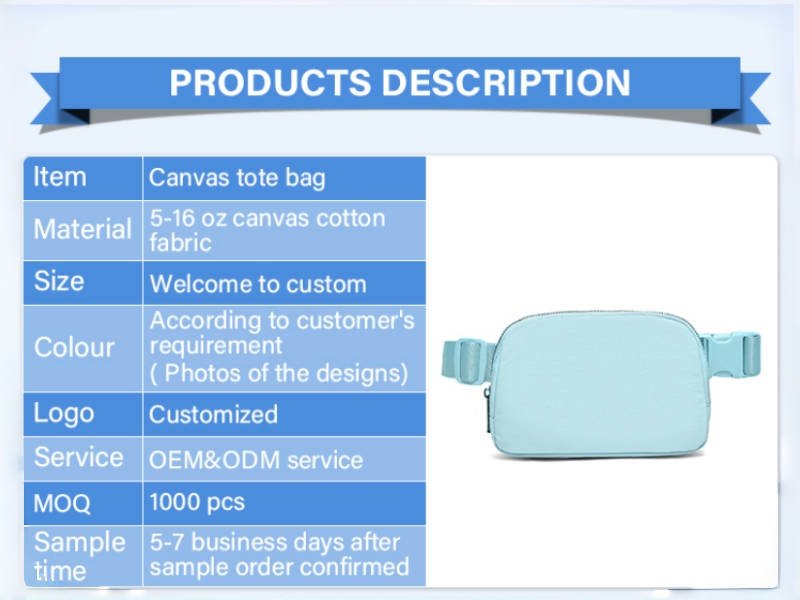 PRODUCTS DESCRIPTION

| Item | Canvas tote bag |
|---|---|
| Material | 5-16 oz canvas cotton fabric |
| Size | Welcome to custom |
| Colour | According to customer's requirement ( Photos of the designs) |
| Logo | Customized |
| Service | OEM&ODM service |
| MOQ | 1000 pcs |
| Sample time | 5-7 business days after sample order confirmed |